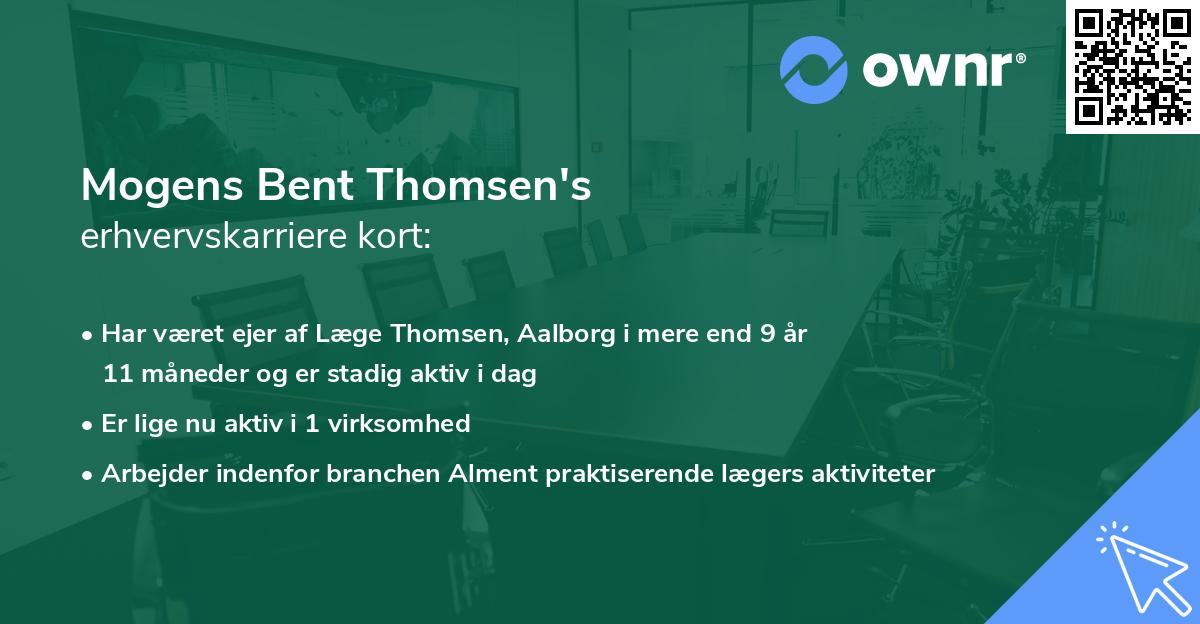 ownr®

Mogens Bent Thomsen's
erhvervskarriere kort:

• Har været ejer af Læge Thomsen, Aalborg i mere end 9 år 11 måneder og er stadig aktiv i dag

• Er lige nu aktiv i 1 virksomhed

• Arbejder indenfor branchen Alment praktiserende lægers aktiviteter